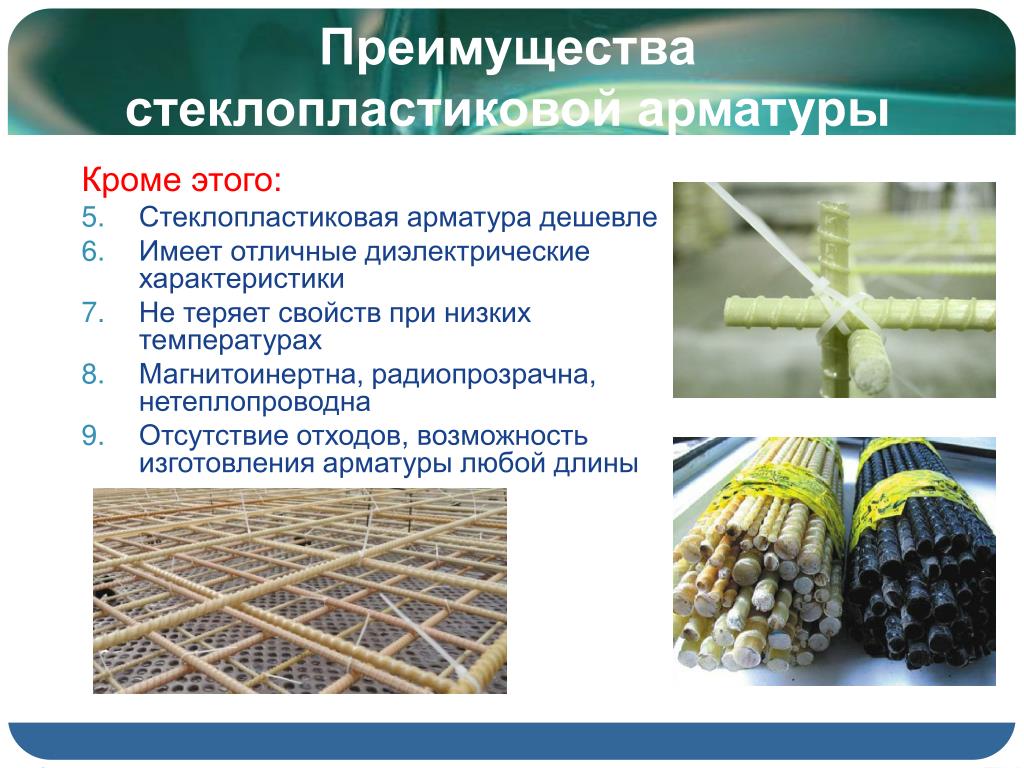 Преимущества стеклопластиковой арматуры

Кроме этого:

5. Стеклопластиковая арматура дешевле
6. Имеет отличные диэлектрические характеристики
7. Не теряет свойств при низких температурах
8. Магнитоинертна, радиопрозрачна, нетеплопроводна
9. Отсутствие отходов, возможность изготовления арматуры любой длины